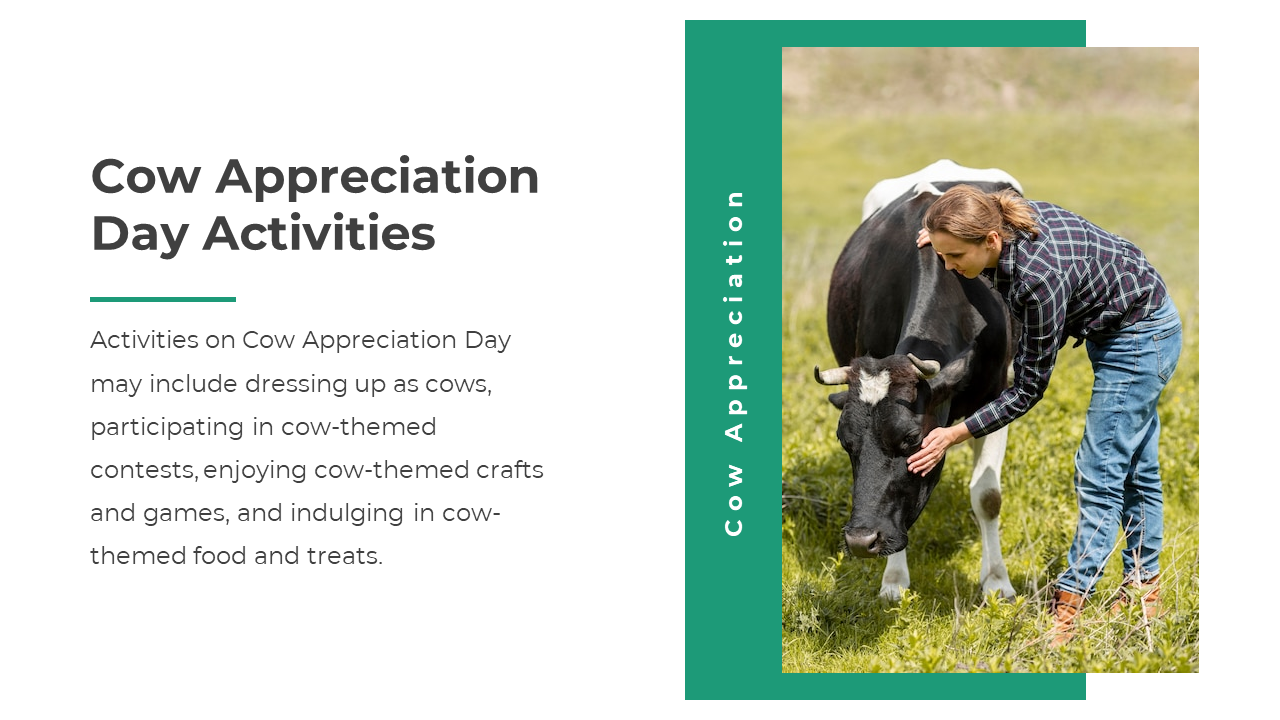 Cow Appreciation Day Activities

Activities on Cow Appreciation Day may include dressing up as cows, participating in cow-themed contests, enjoying cow-themed crafts and games, and indulging in cow-themed food and treats.

Cow Appreciation